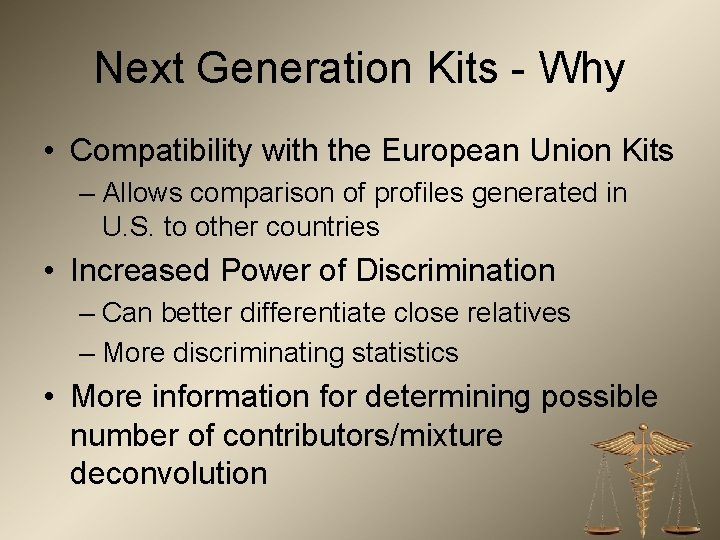 Next Generation Kits - Why

• Compatibility with the European Union Kits
– Allows comparison of profiles generated in U.S. to other countries

• Increased Power of Discrimination
– Can better differentiate close relatives
– More discriminating statistics

• More information for determining possible number of contributors/mixture deconvolution